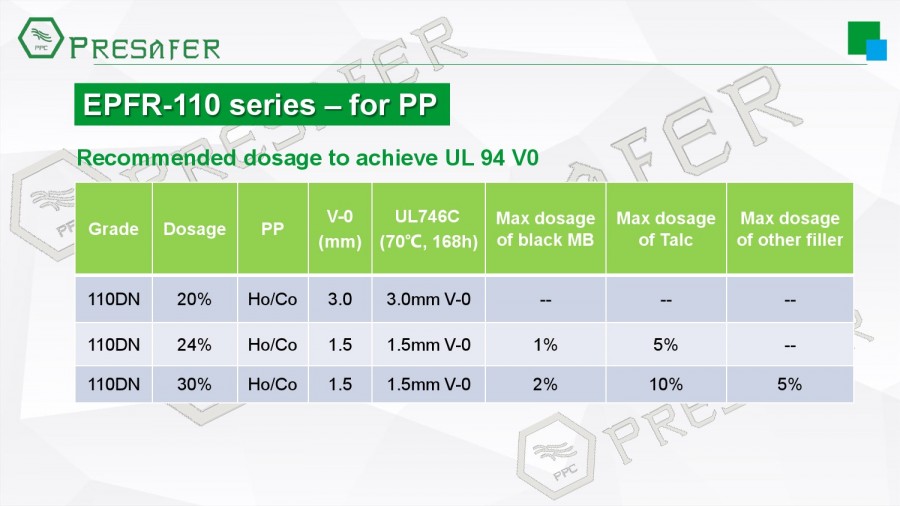 PPC PRESAFER

EPFR-110 series – for PP

Recommended dosage to achieve UL 94 V0

| Grade | Dosage | PP | V-0 (mm) | UL746C (70℃, 168h) | Max dosage of black MB | Max dosage of Talc | Max dosage of other filler |
|---|---|---|---|---|---|---|---|
| 110DN | 20% | Ho/Co | 3.0 | 3.0mm V-0 | -- | -- | -- |
| 110DN | 24% | Ho/Co | 1.5 | 1.5mm V-0 | 1% | 5% | -- |
| 110DN | 30% | Ho/Co | 1.5 | 1.5mm V-0 | 2% | 10% | 5% |

PPC PRESAFER
PPC PRESAFER
PPC PRESAFER